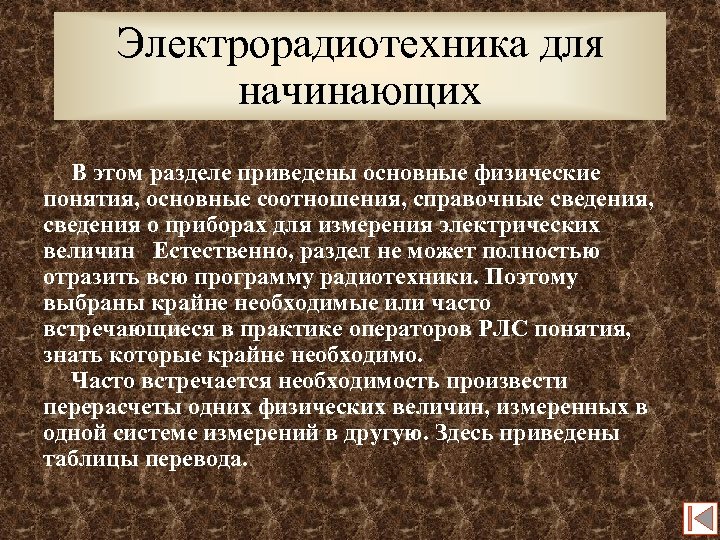 Электрорадиотехника для начинающих

В этом разделе приведены основные физические понятия, основные соотношения, справочные сведения, сведения о приборах для измерения электрических величин Естественно, раздел не может полностью отразить всю программу радиотехники. Поэтому выбраны крайне необходимые или часто встречающиеся в практике операторов РЛС понятия, знать которые крайне необходимо.

Часто встречается необходимость произвести перерасчеты одних физических величин, измеренных в одной системе измерений в другую. Здесь приведены таблицы перевода.